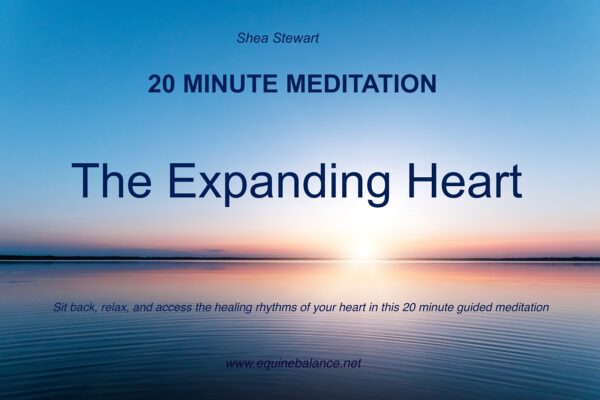 Shea Stewart

20 MINUTE MEDITATION

The Expanding Heart

Sit back, relax, and access the healing rhythms of your heart in this 20 minute guided meditation

www.equinebalance.net